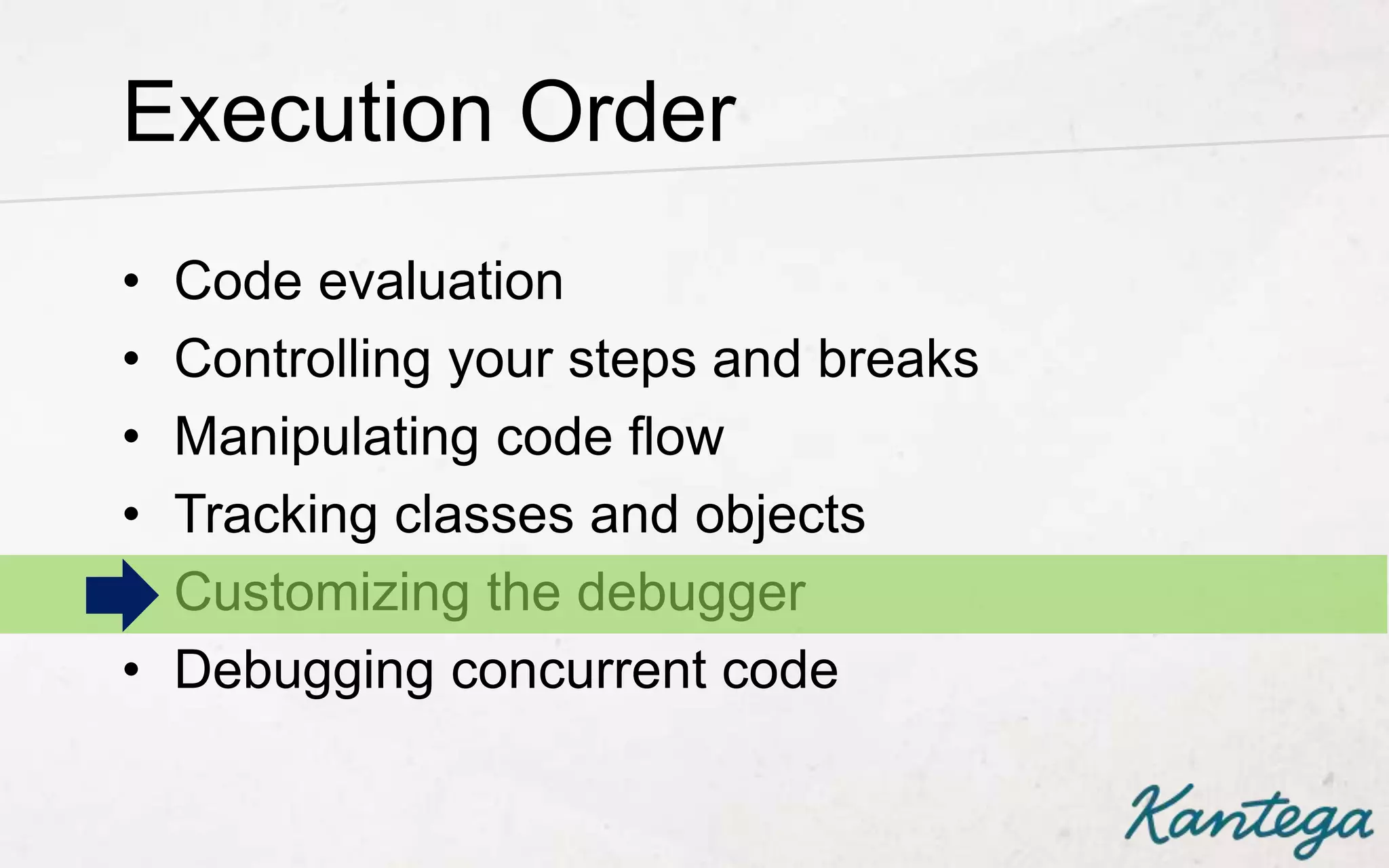 Execution Order

• Code evaluation
• Controlling your steps and breaks
• Manipulating code flow
• Tracking classes and objects
Customizing the debugger
• Debugging concurrent code

Kantega